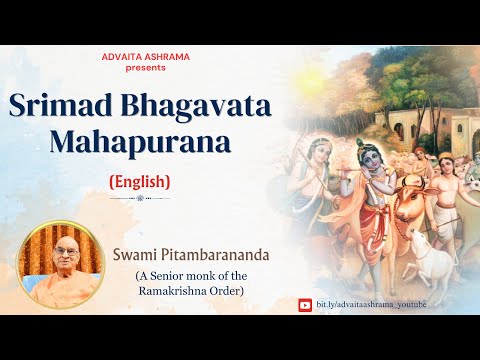 ADVAITA ASHRAMA
presents

Srimad Bhagavata Mahapurana

(English)

Swami Pitambarananda
(A Senior monk of the Ramakrishna Order)

bit.ly/advaitaashrama_youtube